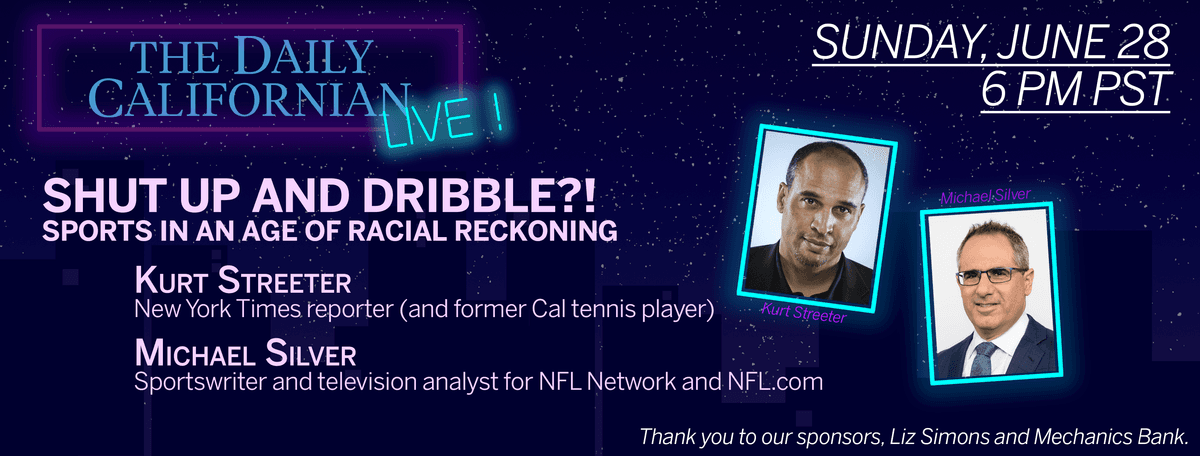 THE DAILY CALIFORNIAN LIVE !

SUNDAY, JUNE 28
6 PM PST

SHUT UP AND DRIBBLE?!
SPORTS IN AN AGE OF RACIAL RECKONING

KURT STREETER
New York Times reporter (and former Cal tennis player)

MICHAEL SILVER
Sportswriter and television analyst for NFL Network and NFL.com

Kurt Streeter

Michael Silver

Thank you to our sponsors, Liz Simons and Mechanics Bank.